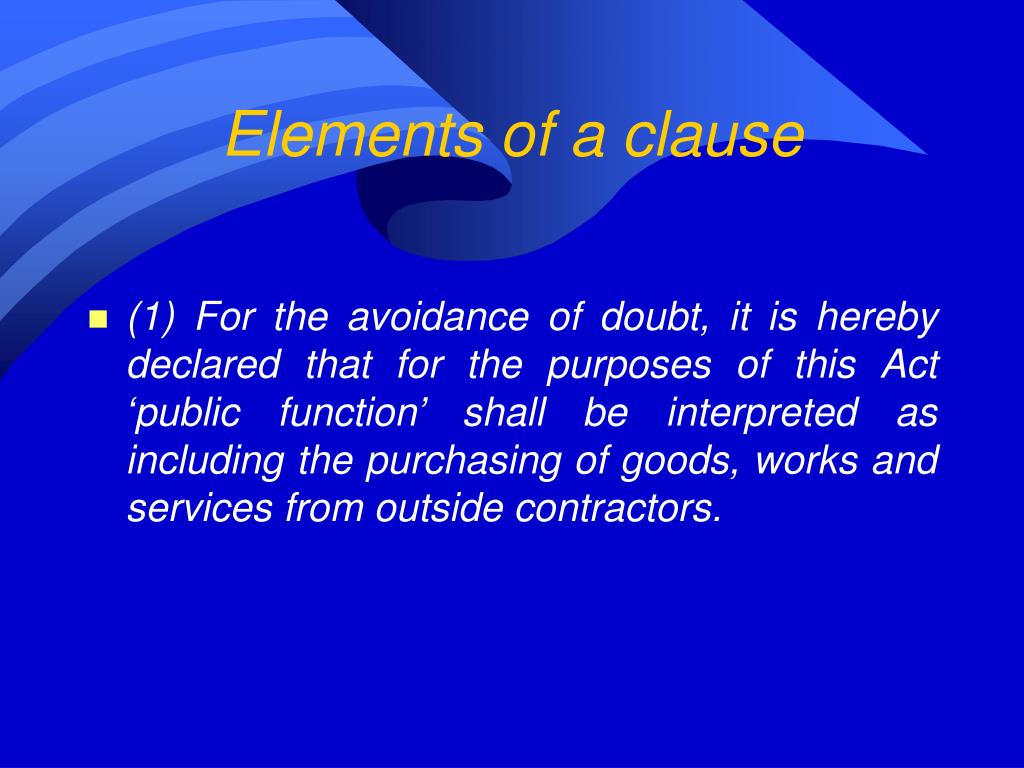 Elements of a clause

(1) For the avoidance of doubt, it is hereby declared that for the purposes of this Act ‘public function’ shall be interpreted as including the purchasing of goods, works and services from outside contractors.